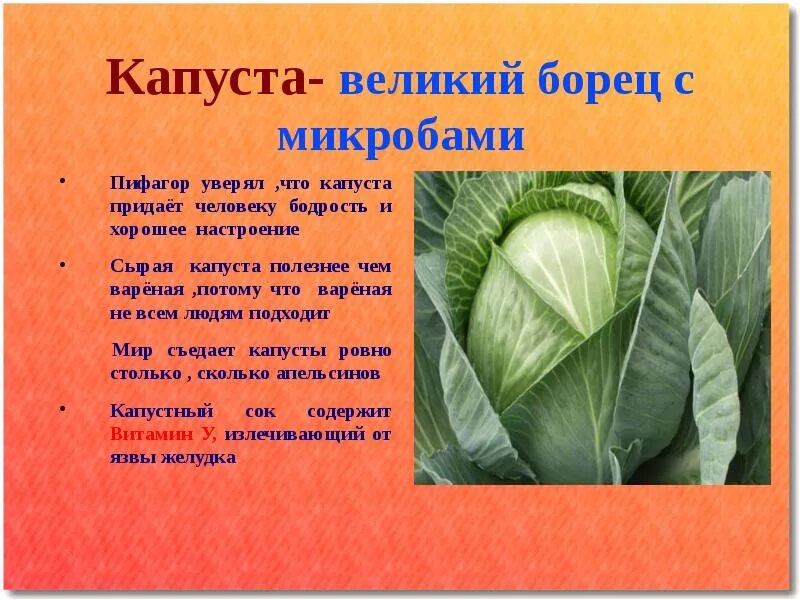 Капуста- великий борец с микробами

• Пифагор уверял ,что капуста придаёт человеку бодрость и хорошее настроение

• Сырая капуста полезнее чем варёная ,потому что варёная не всем людям подходит

Мир съедает капусты ровно столько , сколько апельсинов

• Капустный сок содержит Витамин У, излечивающий от язвы желудка